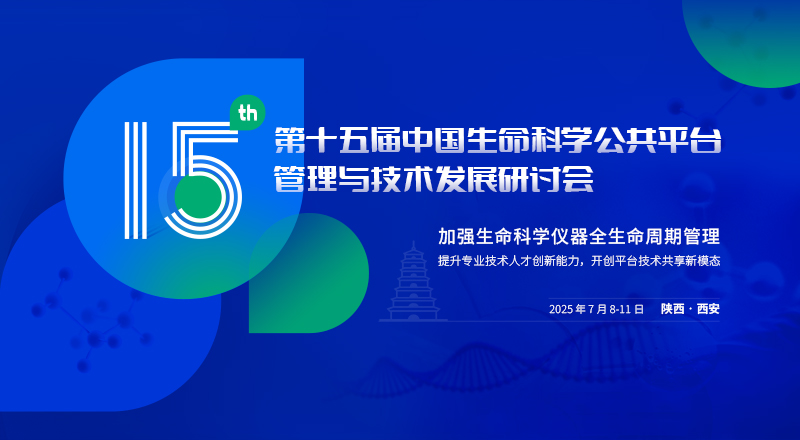 15th

第十五届中国生命科学公共平台管理与技术发展研讨会

加强生命科学仪器全生命周期管理

提升专业技术人才创新能力，开创平台技术共享新模态

2025 年 7 月 8-11 日　陕西 · 西安